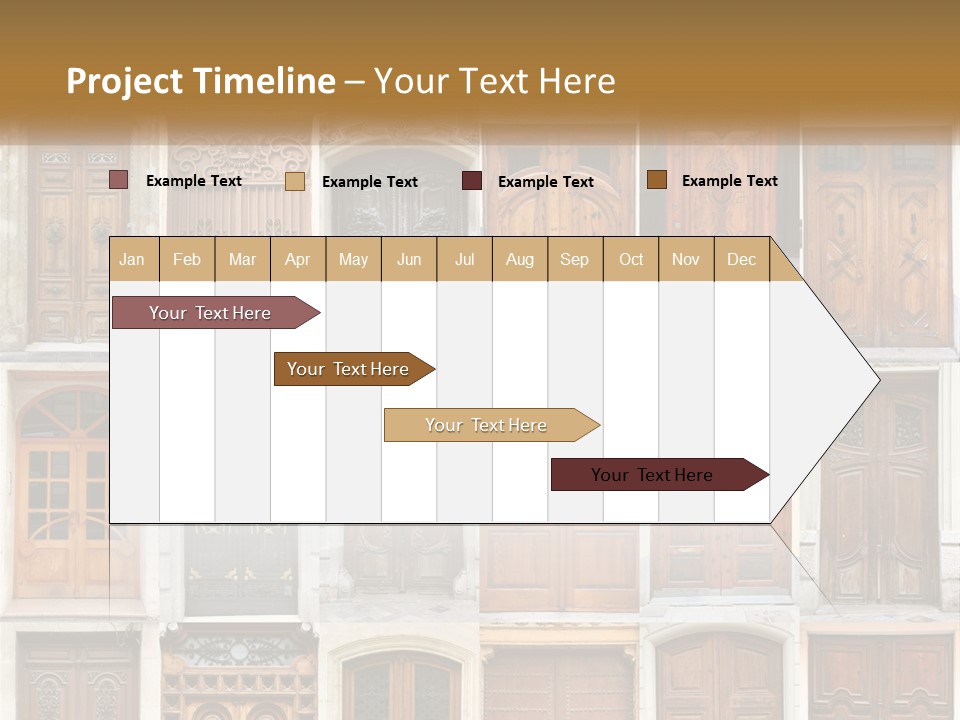 Project Timeline – Your Text Here

Example Text
Example Text
Example Text
Example Text

| Jan | Feb | Mar | Apr | May | Jun | Jul | Aug | Sep | Oct | Nov | Dec |
|---|---|---|---|---|---|---|---|---|---|---|---|

Your Text Here
Your Text Here
Your Text Here
Your Text Here